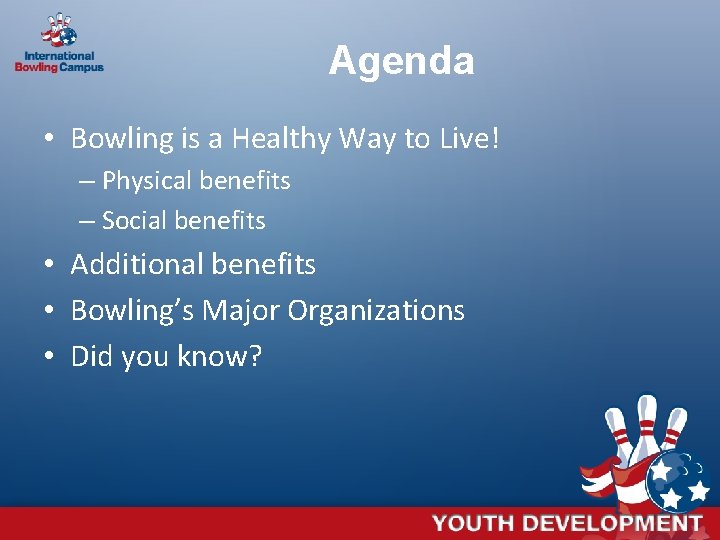 International Bowling Campus

Agenda

• Bowling is a Healthy Way to Live!
– Physical benefits
– Social benefits
• Additional benefits
• Bowling's Major Organizations
• Did you know?

YOUTH DEVELOPMENT